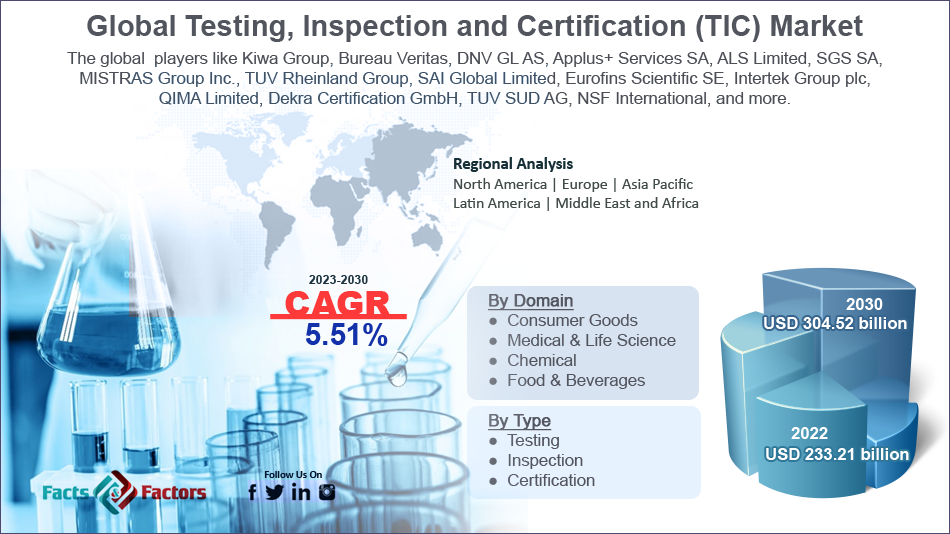 Global Testing, Inspection and Certification (TIC) Market

The global players like Kiwa Group, Bureau Veritas, DNV GL AS, Applus+ Services SA, ALS Limited, SGS SA, MISTRAS Group Inc., TUV Rheinland Group, SAI Global Limited, Eurofins Scientific SE, Intertek Group plc, QIMA Limited, Dekra Certification GmbH, TUV SUD AG, NSF International, and more.

Regional Analysis
North America | Europe | Asia Pacific
Latin America | Middle East and Africa

2023-2030
CAGR
5.51%

By Domain
● Consumer Goods
● Medical & Life Science
● Chemical
● Food & Beverages

By Type
● Testing
● Inspection
● Certification

2030
USD 304.52 billion

2022
USD 233.21 billion

Facts & Factors

Follow Us On